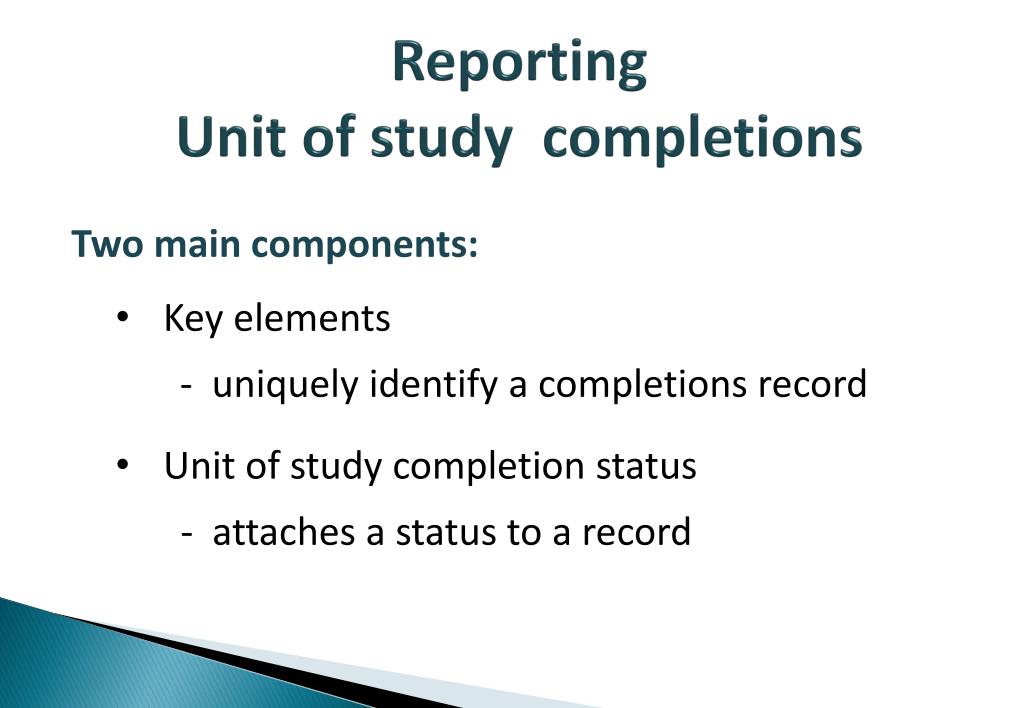 Reporting
Unit of study  completions

Two main components:

• Key elements
  - uniquely identify a completions record

• Unit of study completion status
  - attaches a status to a record